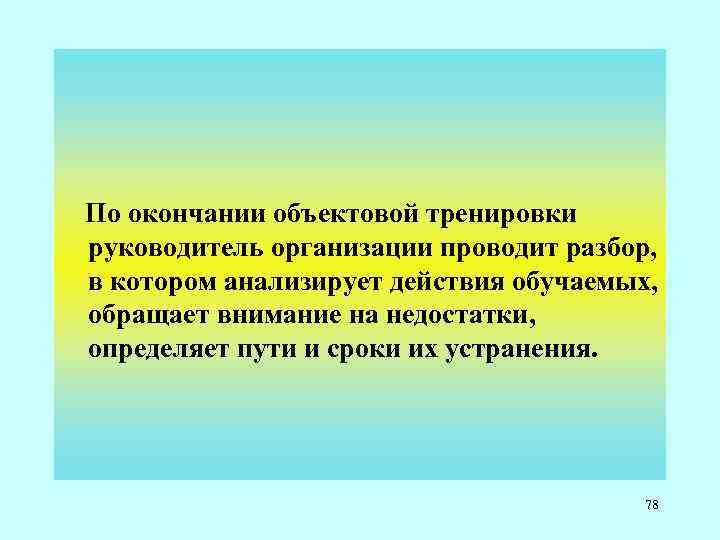 По окончании объектовой тренировки руководитель организации проводит разбор, в котором анализирует действия обучаемых, обращает внимание на недостатки, определяет пути и сроки их устранения.

78